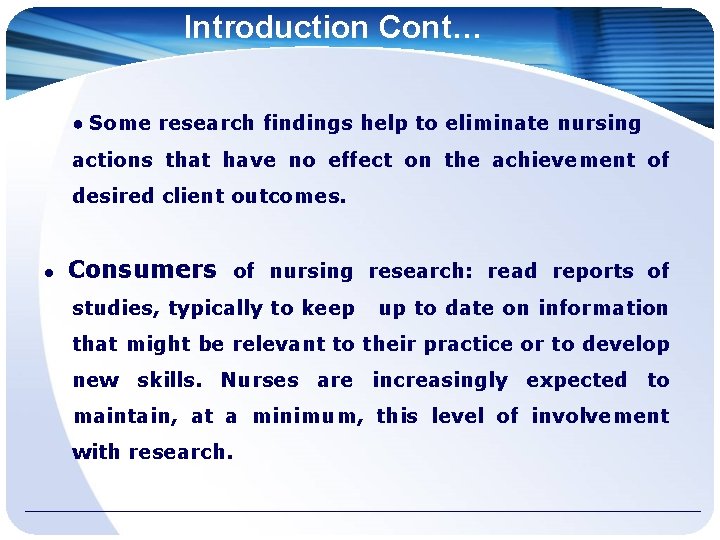 Introduction Cont…

• Some research findings help to eliminate nursing actions that have no effect on the achievement of desired client outcomes.

• Consumers of nursing research: read reports of studies, typically to keep up to date on information that might be relevant to their practice or to develop new skills. Nurses are increasingly expected to maintain, at a minimum, this level of involvement with research.